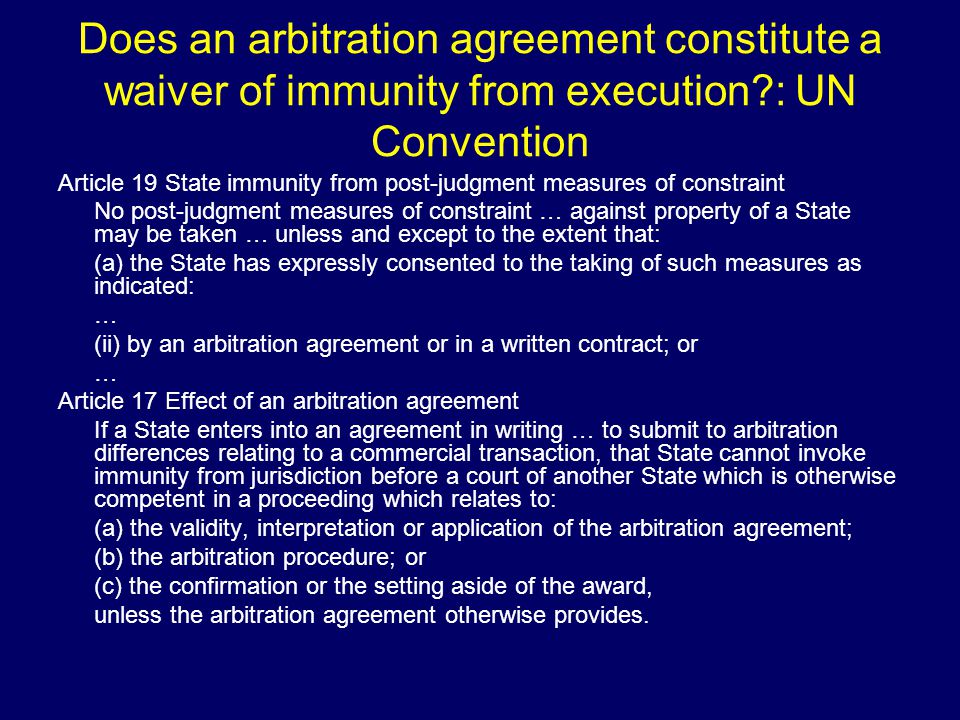 Does an arbitration agreement constitute a waiver of immunity from execution?: UN Convention

Article 19 State immunity from post-judgment measures of constraint

No post-judgment measures of constraint … against property of a State may be taken … unless and except to the extent that:

(a) the State has expressly consented to the taking of such measures as indicated:

…

(ii) by an arbitration agreement or in a written contract; or

…

Article 17 Effect of an arbitration agreement

If a State enters into an agreement in writing … to submit to arbitration differences relating to a commercial transaction, that State cannot invoke immunity from jurisdiction before a court of another State which is otherwise competent in a proceeding which relates to:

(a) the validity, interpretation or application of the arbitration agreement;

(b) the arbitration procedure; or

(c) the confirmation or the setting aside of the award,

unless the arbitration agreement otherwise provides.